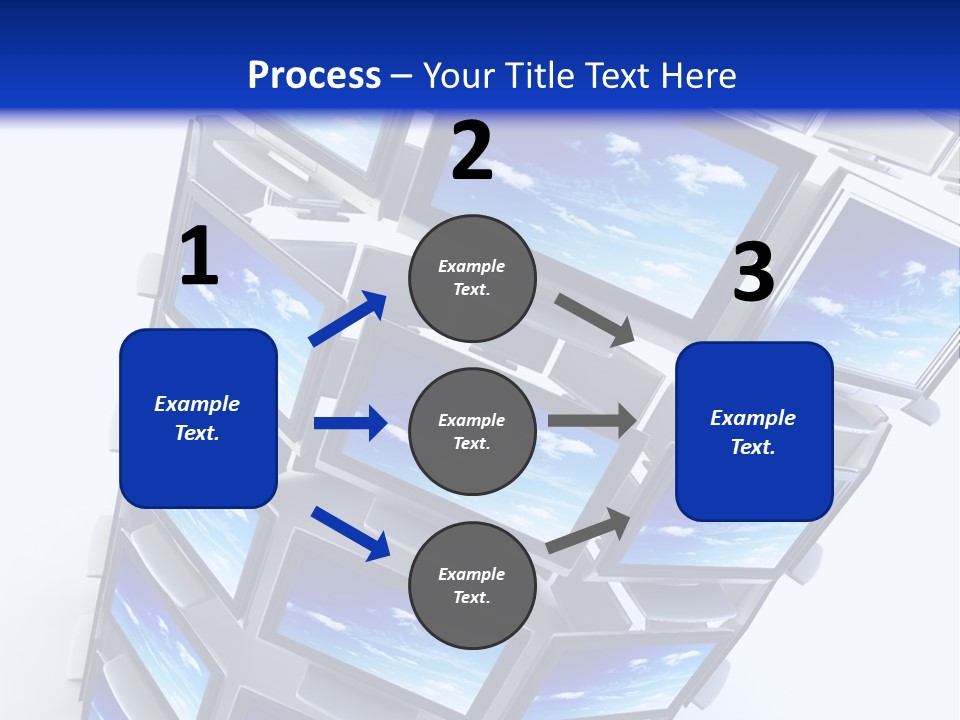 Process – Your Title Text Here

1

Example Text.

2

Example Text.

Example Text.

Example Text.

3

Example Text.